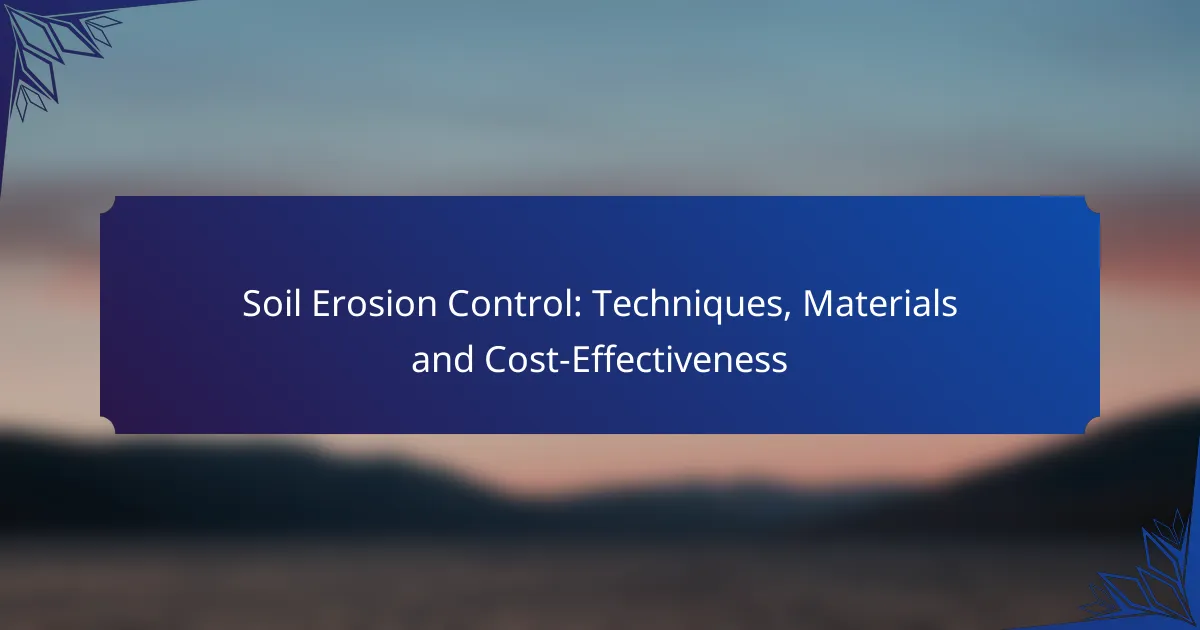 Soil Erosion Control: Techniques, Materials and Cost-Effectiveness